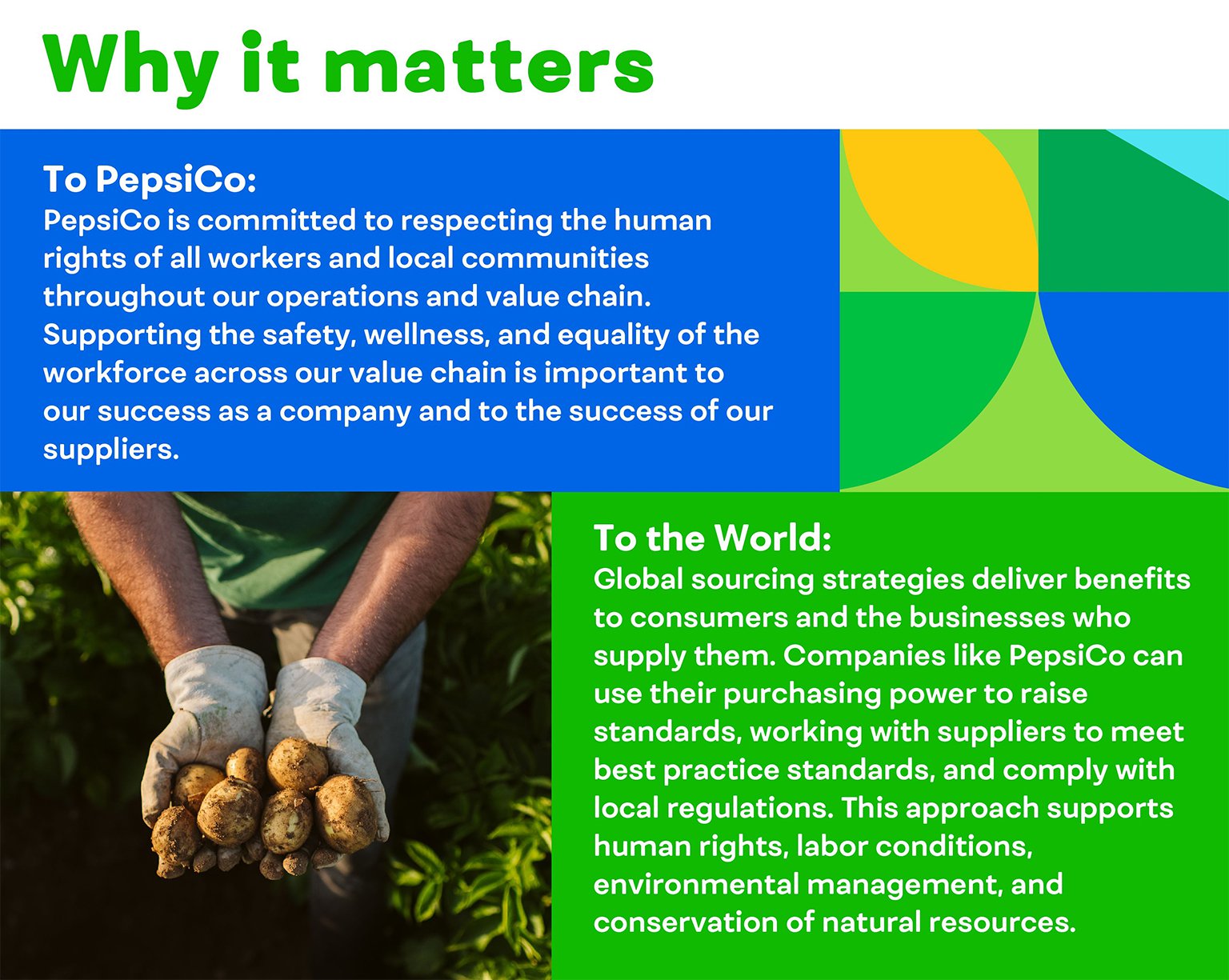 Why it matters

To PepsiCo:
PepsiCo is committed to respecting the human rights of all workers and local communities throughout our operations and value chain. Supporting the safety, wellness, and equality of the workforce across our value chain is important to our success as a company and to the success of our suppliers.

To the World:
Global sourcing strategies deliver benefits to consumers and the businesses who supply them. Companies like PepsiCo can use their purchasing power to raise standards, working with suppliers to meet best practice standards, and comply with local regulations. This approach supports human rights, labor conditions, environmental management, and conservation of natural resources.